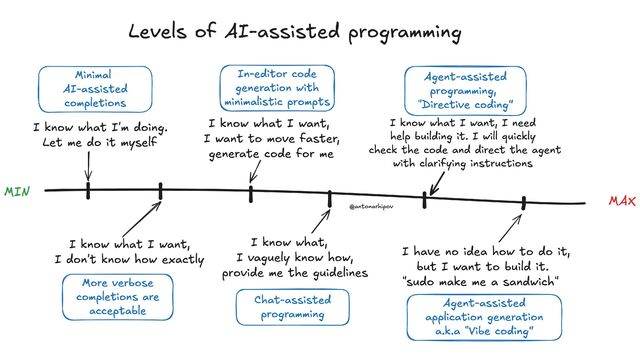 Levels of AI-assisted programming

Minimal AI-assisted completions

I know what I'm doing. Let me do it myself

In-editor code generation with minimalistic prompts

I know what I want, I want to move faster, generate code for me

Agent-assisted programming, "Directive coding"

I know what I want, I need help building it. I will quickly check the code and direct the agent with clarifying instructions

MIN

@antonarhipov

MAX

I know what I want, I don't know how exactly

More verbose completions are acceptable

I know what, I vaguely know how, provide me the guidelines

Chat-assisted programming

I have no idea how to do it, but I want to build it. "sudo make me a sandwich"

Agent-assisted application generation a.k.a "Vibe coding"